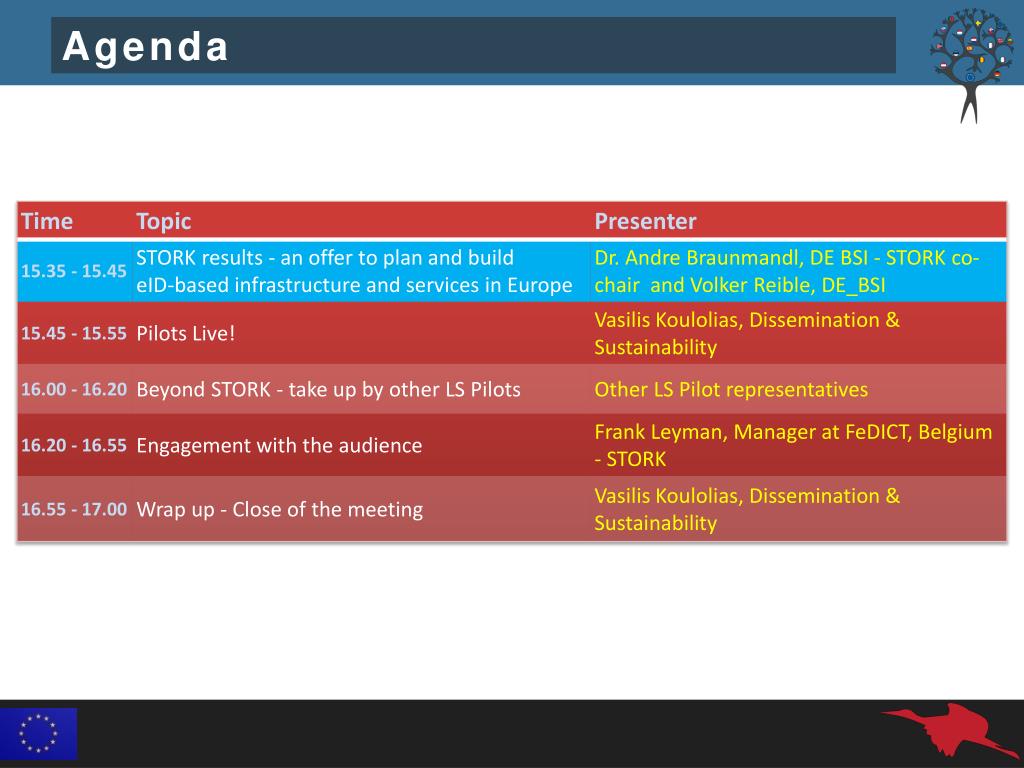 Agenda

| Time | Topic | Presenter |
|---|---|---|
| 15.35 - 15.45 | STORK results - an offer to plan and build eID-based infrastructure and services in Europe | Dr. Andre Braunmandl, DE BSI - STORK co-chair and Volker Reible, DE_BSI |
| 15.45 - 15.55 | Pilots Live! | Vasilis Koulolias, Dissemination & Sustainability |
| 16.00 - 16.20 | Beyond STORK - take up by other LS Pilots | Other LS Pilot representatives |
| 16.20 - 16.55 | Engagement with the audience | Frank Leyman, Manager at FeDICT, Belgium - STORK |
| 16.55 - 17.00 | Wrap up - Close of the meeting | Vasilis Koulolias, Dissemination & Sustainability |